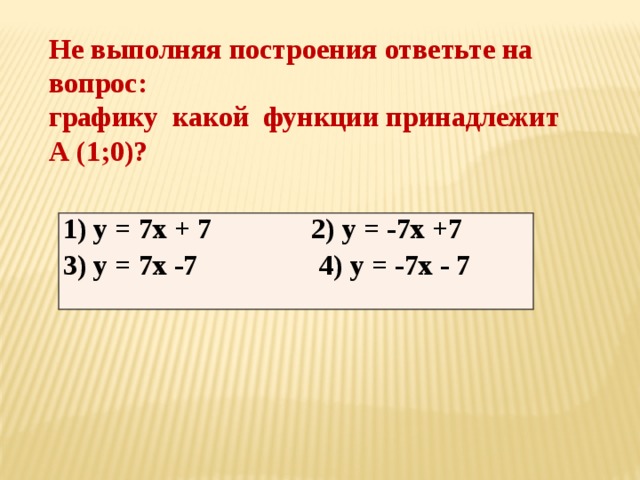 Не выполняя построения ответьте на вопрос:
графику какой функции принадлежит А (1;0)?

1) $y = 7x + 7$ 2) $y = -7x + 7$
3) $y = 7x - 7$ 4) $y = -7x - 7$